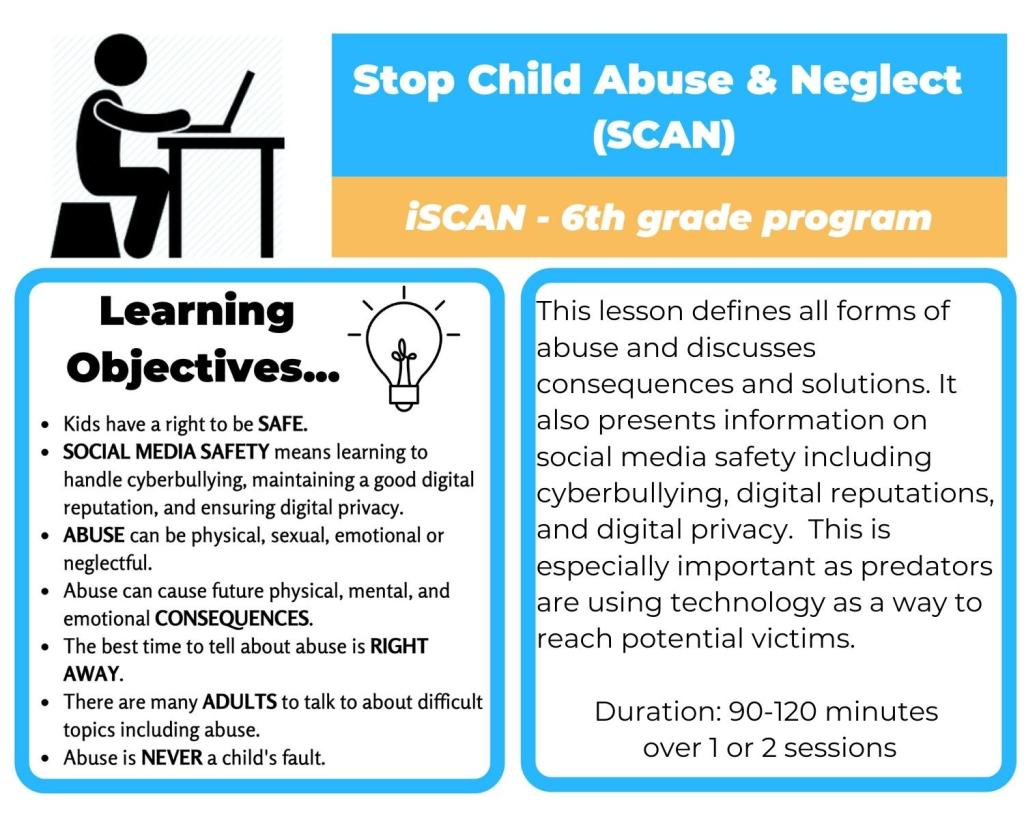 Stop Child Abuse & Neglect (SCAN)

iSCAN - 6th grade program

Learning Objectives...

- Kids have a right to be SAFE.
- SOCIAL MEDIA SAFETY means learning to handle cyberbullying, maintaining a good digital reputation, and ensuring digital privacy.
- ABUSE can be physical, sexual, emotional or neglectful.
- Abuse can cause future physical, mental, and emotional CONSEQUENCES.
- The best time to tell about abuse is RIGHT AWAY.
- There are many ADULTS to talk to about difficult topics including abuse.
- Abuse is NEVER a child's fault.

This lesson defines all forms of abuse and discusses consequences and solutions. It also presents information on social media safety including cyberbullying, digital reputations, and digital privacy. This is especially important as predators are using technology as a way to reach potential victims.

Duration: 90-120 minutes over 1 or 2 sessions